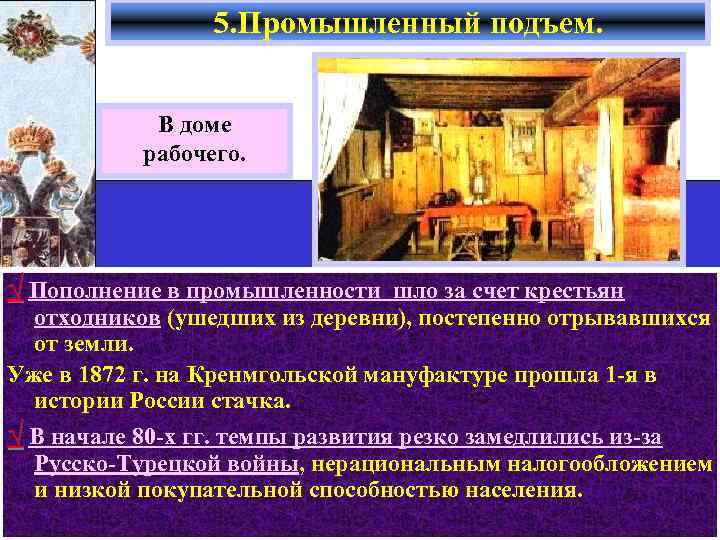 5.Промышленный подъем.

В доме рабочего.

√ Пополнение в промышленности шло за счет крестьян отходников (ушедших из деревни), постепенно отрывавшихся от земли.

Уже в 1872 г. на Кренмгольской мануфактуре прошла 1-я в истории России стачка.

√ В начале 80-х гг. темпы развития резко замедлились из-за Русско-Турецкой войны, нерациональным налогообложением и низкой покупательной способностью населения.